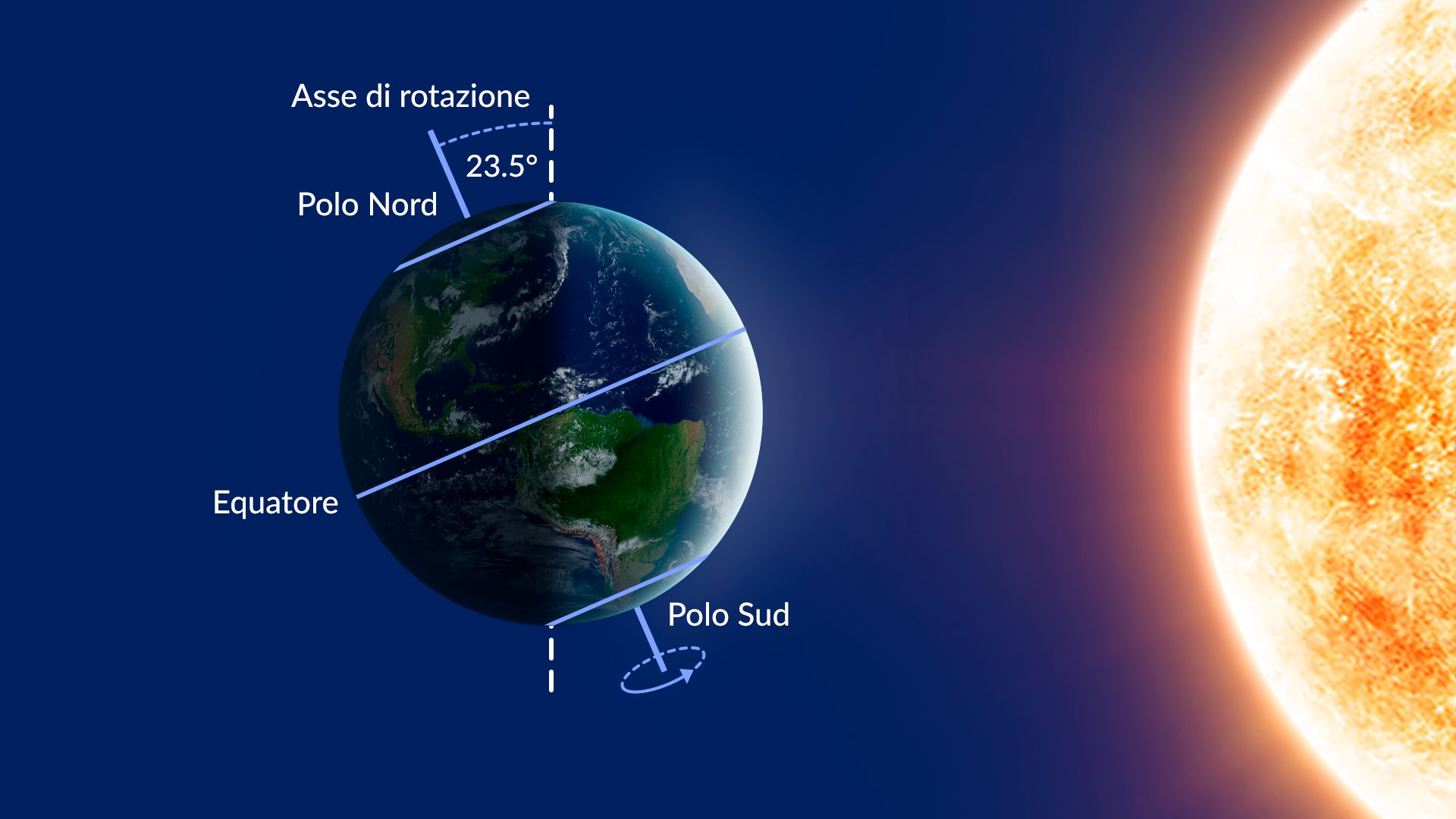 Asse di rotazione

23.5°

Polo Nord

Equatore

Polo Sud